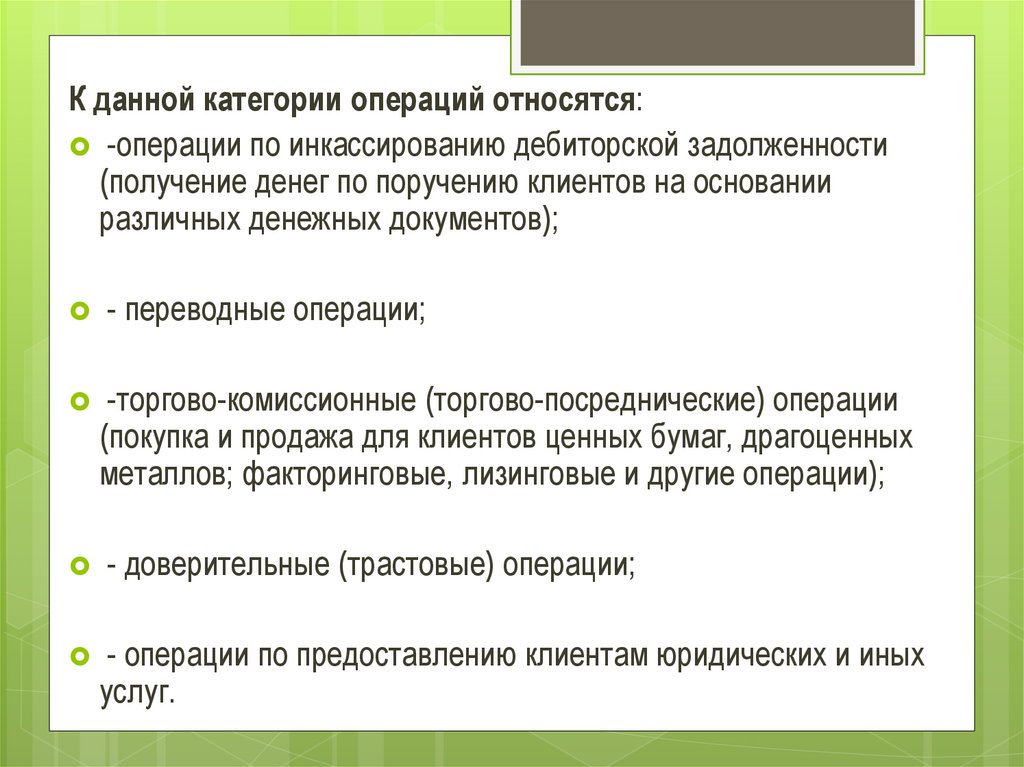 К данной категории операций относятся:

-операции по инкассированию дебиторской задолженности (получение денег по поручению клиентов на основании различных денежных документов);

- переводные операции;

-торгово-комиссионные (торгово-посреднические) операции (покупка и продажа для клиентов ценных бумаг, драгоценных металлов; факторинговые, лизинговые и другие операции);

- доверительные (трастовые) операции;

- операции по предоставлению клиентам юридических и иных услуг.